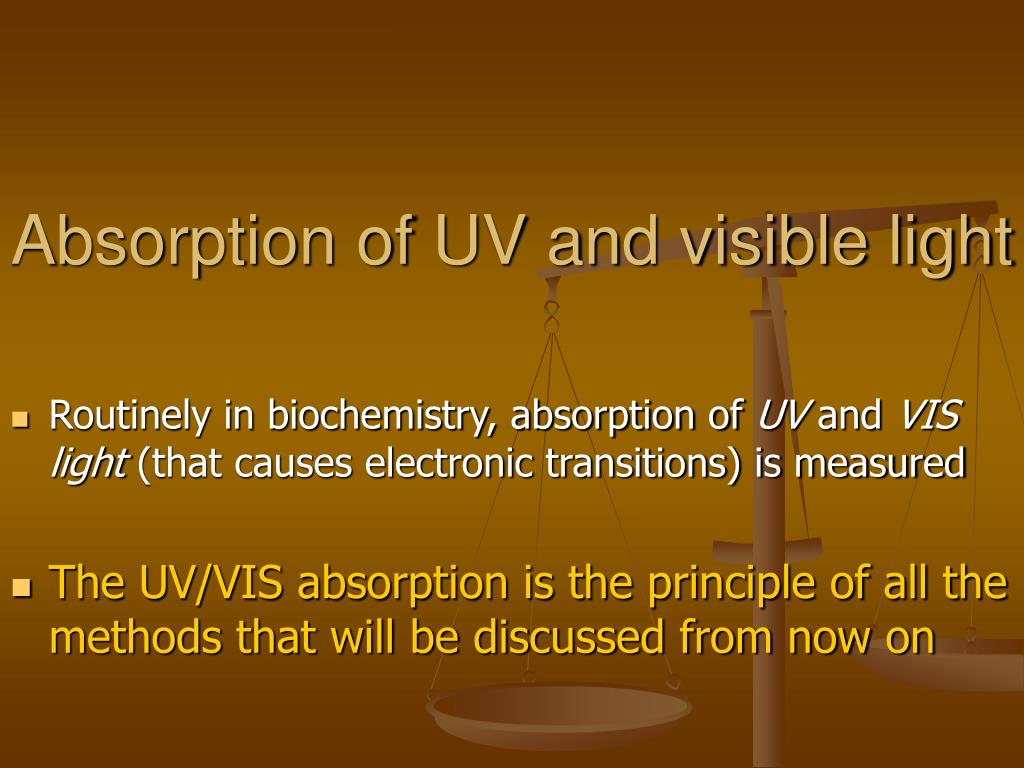 Absorption of UV and visible light

Routinely in biochemistry, absorption of UV and VIS light (that causes electronic transitions) is measured

The UV/VIS absorption is the principle of all the methods that will be discussed from now on